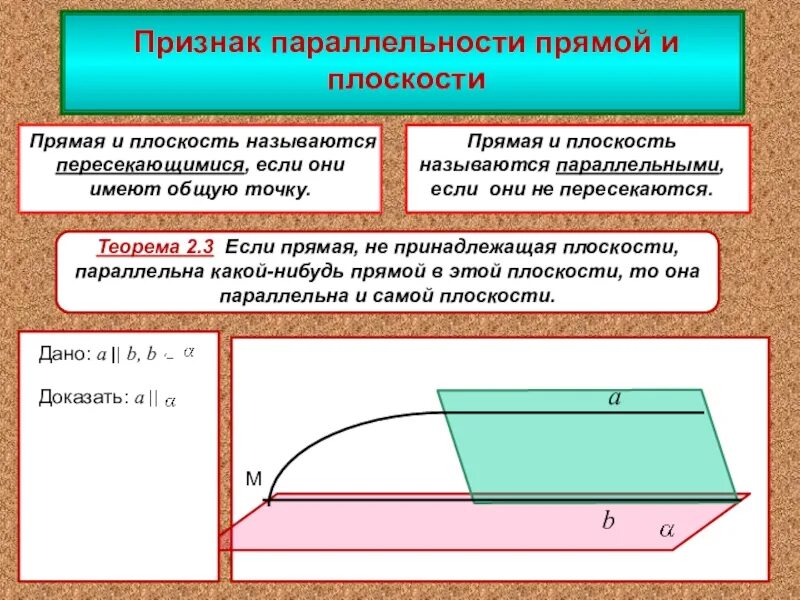 Признак параллельности прямой и плоскости

Прямая и плоскость называются пересекающимися, если они имеют общую точку.

Прямая и плоскость называются параллельными, если они не пересекаются.

Теорема 2.3 Если прямая, не принадлежащая плоскости, параллельна какой-нибудь прямой в этой плоскости, то она параллельна и самой плоскости.

Дано: $a \parallel b$, $b \subset \alpha$

Доказать: $a \parallel \alpha$

$a$

М

$b$

$\alpha$